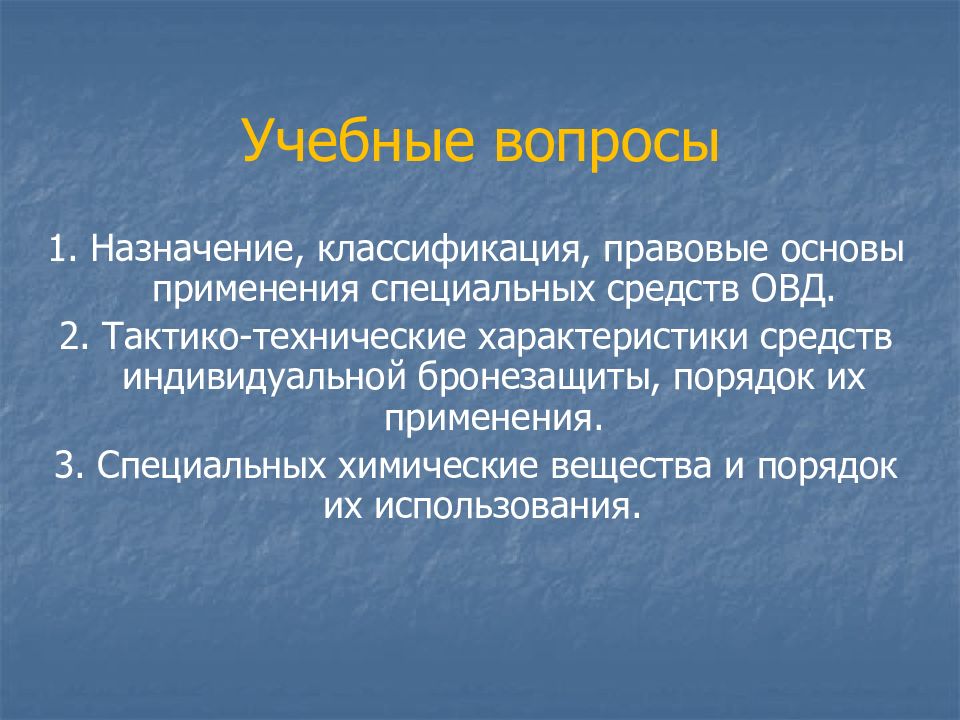 Учебные вопросы

1. Назначение, классификация, правовые основы применения специальных средств ОВД.

2. Тактико-технические характеристики средств индивидуальной бронезащиты, порядок их применения.

3. Специальных химические вещества и порядок их использования.